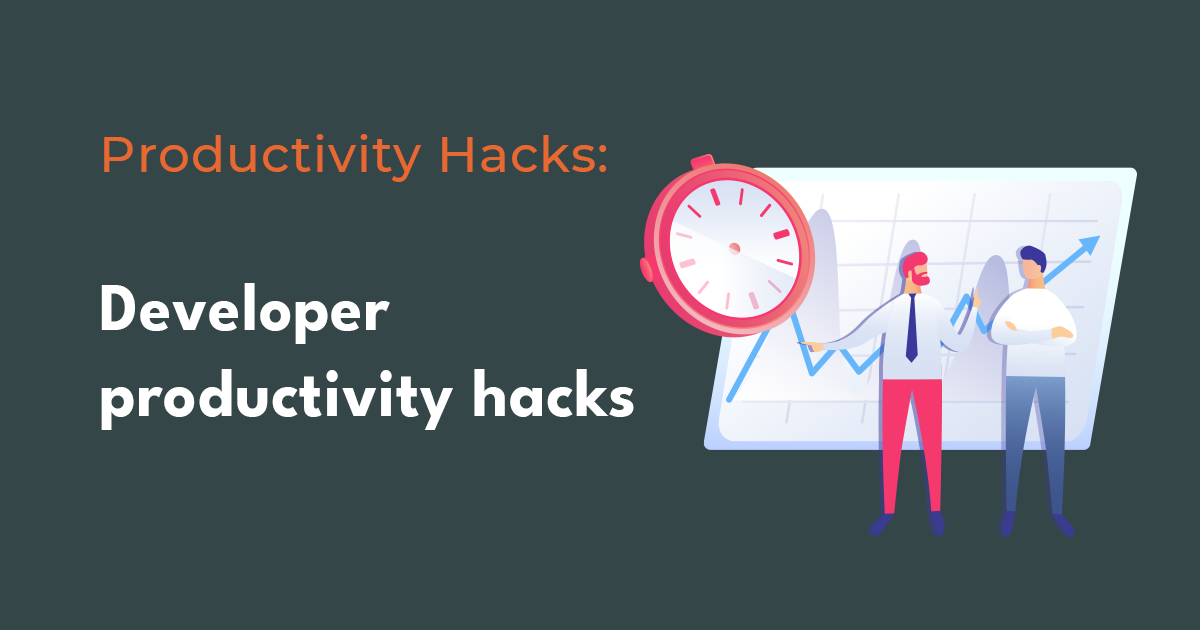 Productivity Hacks:

Developer productivity hacks